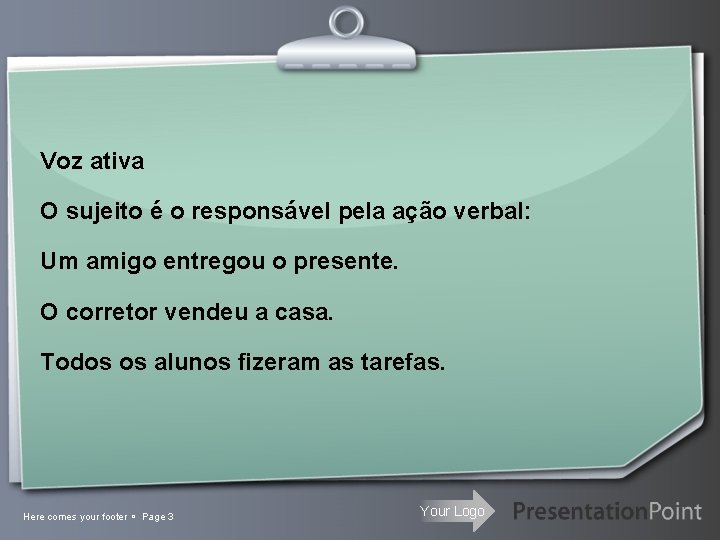 Voz ativa

O sujeito é o responsável pela ação verbal:

Um amigo entregou o presente.

O corretor vendeu a casa.

Todos os alunos fizeram as tarefas.

Here comes your footer ▪ Page 3

Your Logo

PresentationPoint